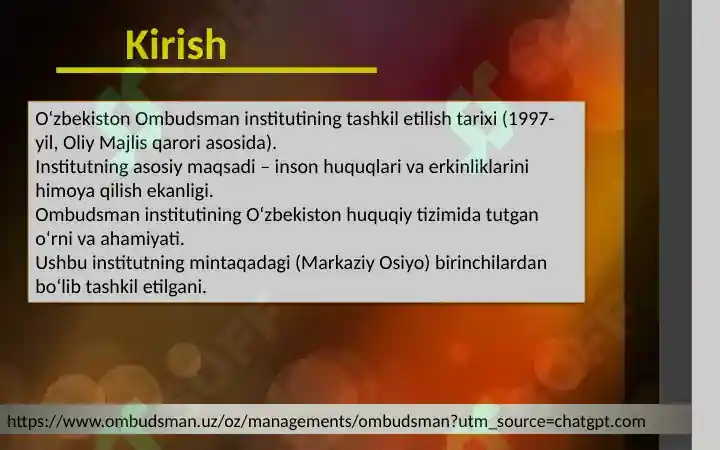 Kirish

Oʻzbekiston Ombudsman institutining tashkil etilish tarixi (1997-yil, Oliy Majlis qarori asosida).
Institutning asosiy maqsadi – inson huquqlari va erkinliklarini himoya qilish ekanligi.
Ombudsman institutining Oʻzbekiston huquqiy tizimida tutgan oʻrni va ahamiyati.
Ushbu institutning mintaqadagi (Markaziy Osiyo) birinchilardan boʻlib tashkil etilgani.

https://www.ombudsman.uz/oz/managements/ombudsman?utm_source=chatgpt.com